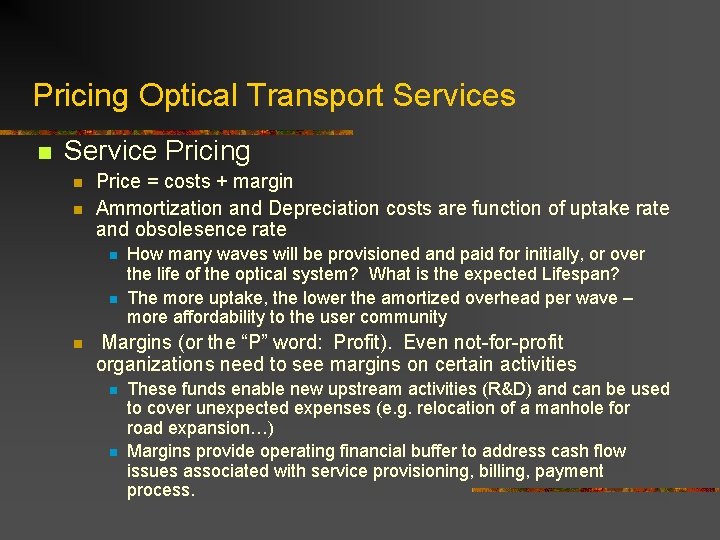 Pricing Optical Transport Services

Service Pricing

Price = costs + margin

Ammortization and Depreciation costs are function of uptake rate and obsolesence rate

How many waves will be provisioned and paid for initially, or over the life of the optical system? What is the expected Lifespan?

The more uptake, the lower the amortized overhead per wave – more affordability to the user community

Margins (or the “P” word: Profit). Even not-for-profit organizations need to see margins on certain activities

These funds enable new upstream activities (R&D) and can be used to cover unexpected expenses (e.g. relocation of a manhole for road expansion…)

Margins provide operating financial buffer to address cash flow issues associated with service provisioning, billing, payment process.